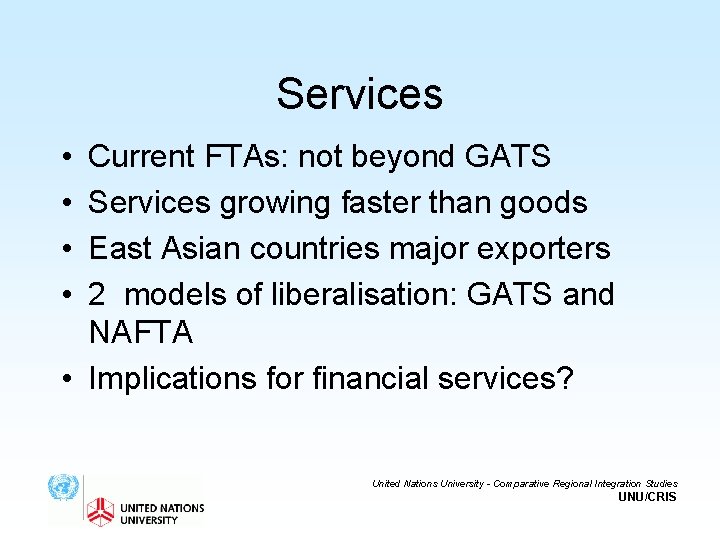 Services

• Current FTAs: not beyond GATS
• Services growing faster than goods
• East Asian countries major exporters
• 2 models of liberalisation: GATS and NAFTA
• Implications for financial services?

UNITED NATIONS UNIVERSITY

United Nations University - Comparative Regional Integration Studies
UNU/CRIS